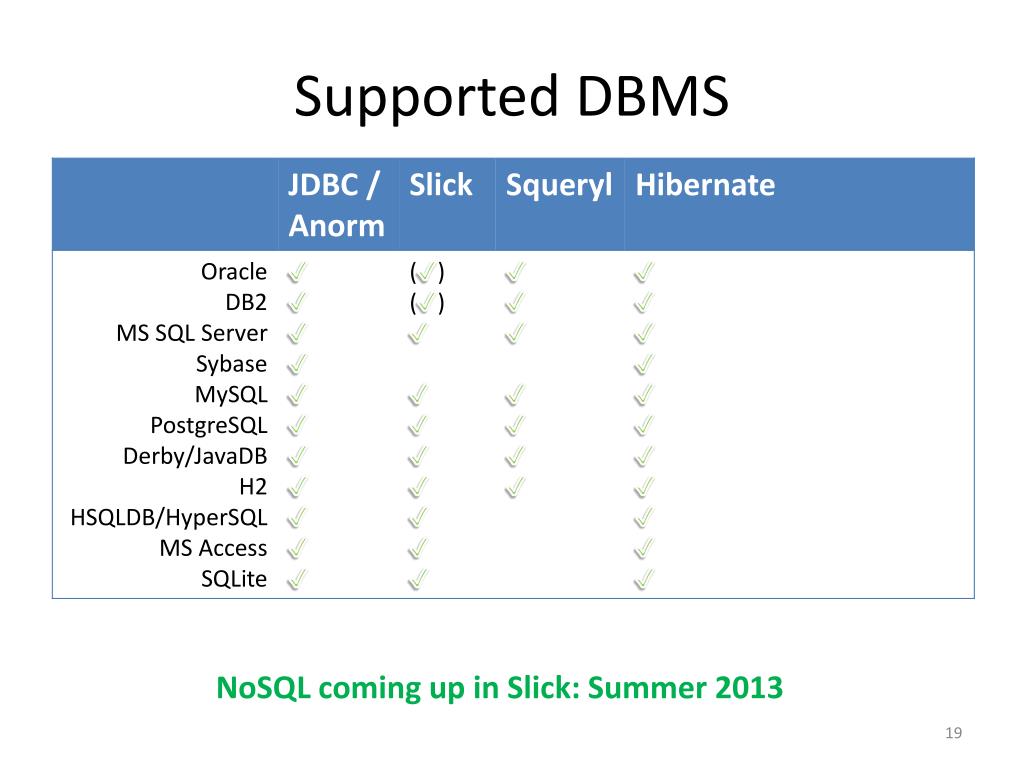 Supported DBMS

| | JDBC / Anorm | Slick | Squeryl | Hibernate |
|---|---|---|---|---|
| Oracle | ✓ | (✓) | ✓ | ✓ |
| DB2 | ✓ | (✓) | ✓ | ✓ |
| MS SQL Server | ✓ | ✓ | ✓ | ✓ |
| Sybase | ✓ | | | ✓ |
| MySQL | ✓ | ✓ | ✓ | ✓ |
| PostgreSQL | ✓ | ✓ | ✓ | ✓ |
| Derby/JavaDB | ✓ | ✓ | ✓ | ✓ |
| H2 | ✓ | ✓ | ✓ | ✓ |
| HSQLDB/HyperSQL | ✓ | ✓ | | ✓ |
| MS Access | ✓ | ✓ | | ✓ |
| SQLite | ✓ | ✓ | | ✓ |

NoSQL coming up in Slick: Summer 2013

19